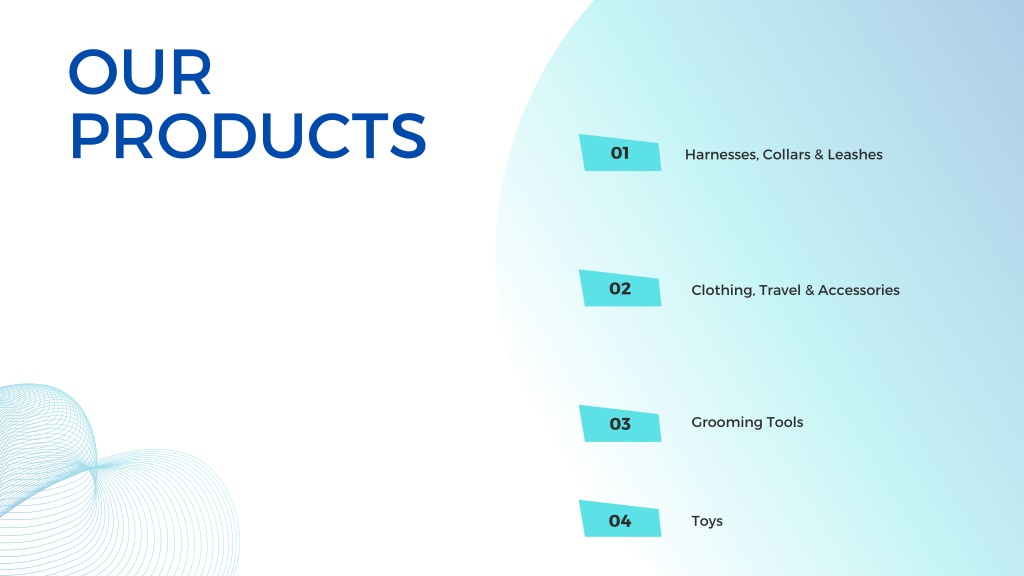 OUR PRODUCTS

01 Harnesses, Collars & Leashes

02 Clothing, Travel & Accessories

03 Grooming Tools

04 Toys